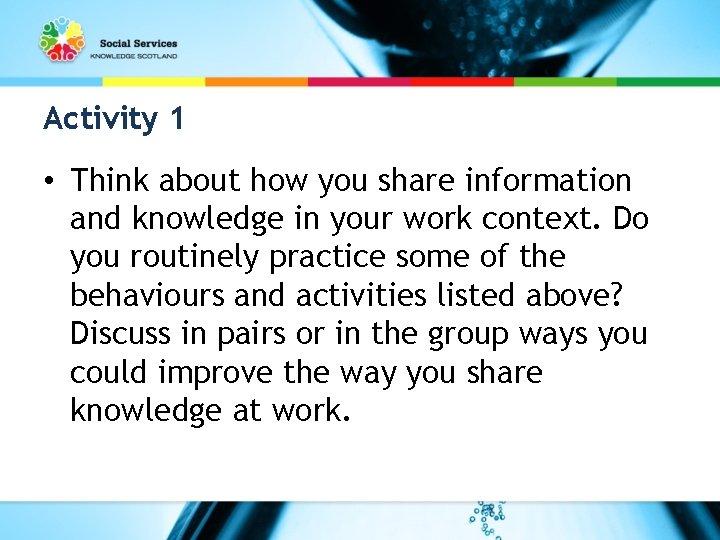 Social Services
KNOWLEDGE SCOTLAND

Activity 1

• Think about how you share information and knowledge in your work context. Do you routinely practice some of the behaviours and activities listed above? Discuss in pairs or in the group ways you could improve the way you share knowledge at work.